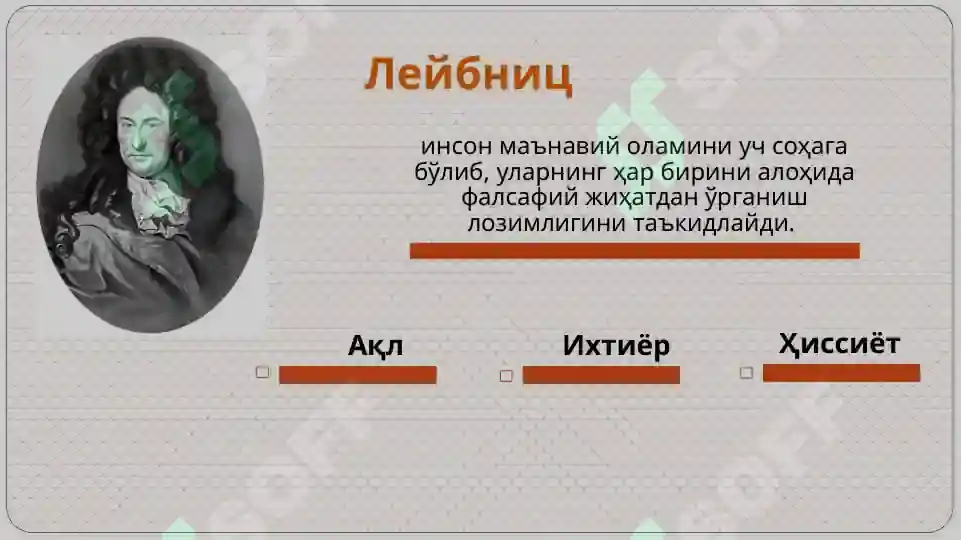 Лейбниц

инсон маънавий оламини уч соҳага бўлиб, уларнинг ҳар бирини алоҳида фалсафий жиҳатдан ўрганиш лозимлигини таъкидлайди.

Ақл

Ихтиёр

Ҳиссиёт